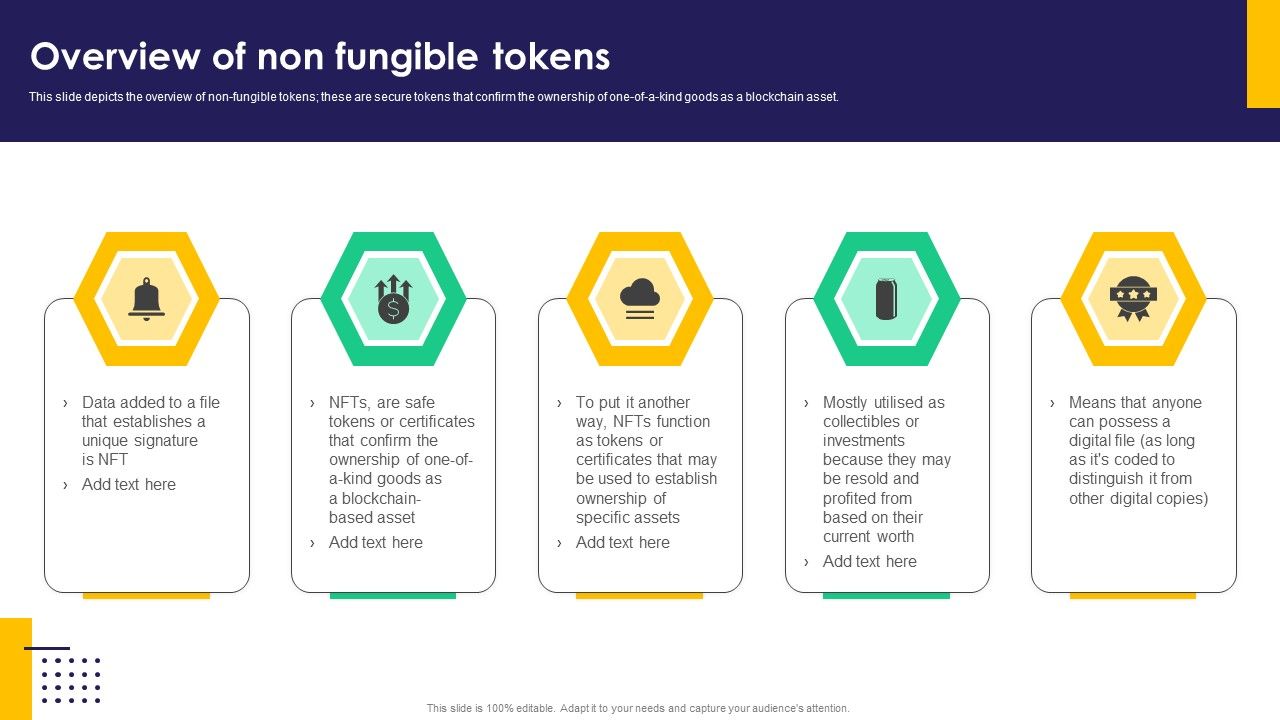 Overview of non fungible tokens

This slide depicts the overview of non-fungible tokens; these are secure tokens that confirm the ownership of one-of-a-kind goods as a blockchain asset.

› Data added to a file that establishes a unique signature is NFT
› Add text here

› NFTs, are safe tokens or certificates that confirm the ownership of one-of-a-kind goods as a blockchain-based asset
› Add text here

› To put it another way, NFTs function as tokens or certificates that may be used to establish ownership of specific assets
› Add text here

› Mostly utilised as collectibles or investments because they may be resold and profited from based on their current worth
› Add text here

› Means that anyone can possess a digital file (as long as it's coded to distinguish it from other digital copies)

This slide is 100% editable. Adapt it to your needs and capture your audience's attention.